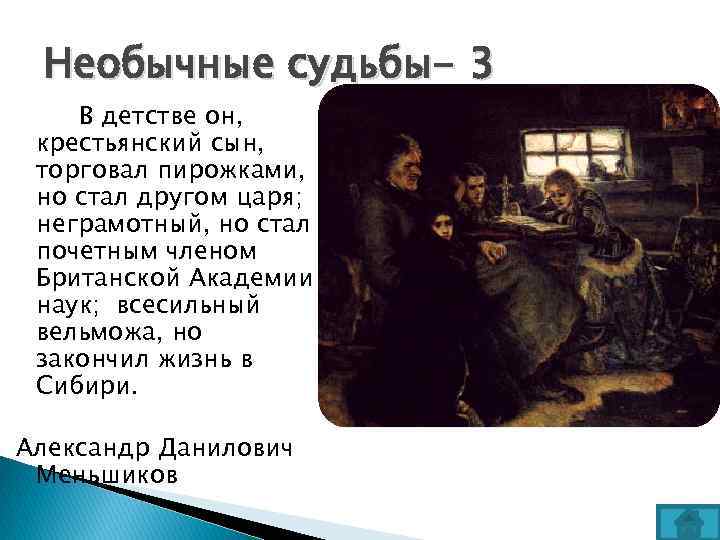 Необычные судьбы- 3

В детстве он, крестьянский сын, торговал пирожками, но стал другом царя; неграмотный, но стал почетным членом Британской Академии наук; всесильный вельможа, но закончил жизнь в Сибири.

Александр Данилович Меньшиков